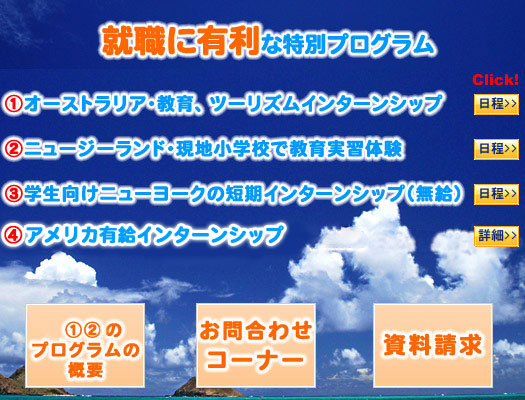 就職に有利な特別プログラム

Click!

①オーストラリア・教育、ツーリズムインターンシップ 日程>>

②ニュージーランド・現地小学校で教育実習体験 日程>>

③学生向けニューヨークの短期インターンシップ（無給） 日程>>

④アメリカ有給インターンシップ 詳細>>

①②のプログラムの概要

お問合わせコーナー

資料請求